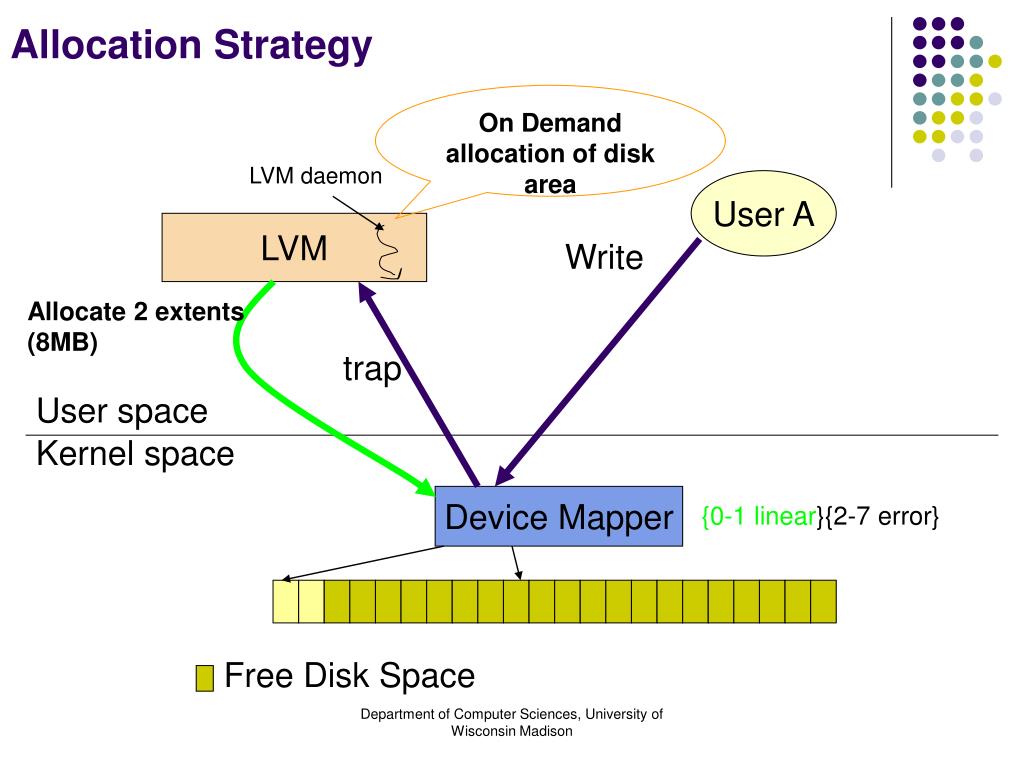 Allocation Strategy

On Demand allocation of disk area

LVM daemon

LVM

User A

Write

Allocate 2 extents (8MB)

trap

User space

Kernel space

Device Mapper

{0-1 linear}{2-7 error}

Free Disk Space

Department of Computer Sciences, University of Wisconsin Madison